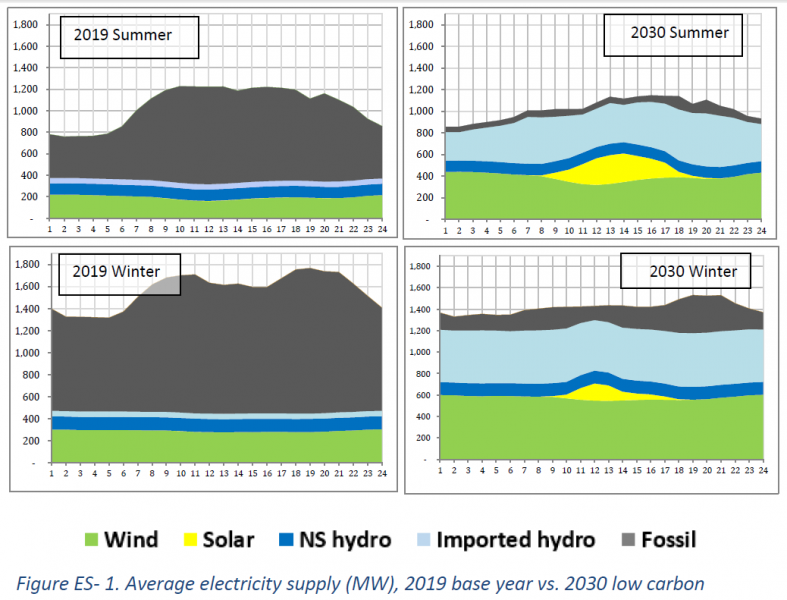 2019 Summer

1,800
1,600
1,400
1,200
1,000
800
600
400
200
-
1 2 3 4 5 6 7 8 9 10 11 12 13 14 15 16 17 18 19 20 21 22 23 24

2030 Summer

1,800
1,600
1,400
1,200
1,000
800
600
400
200
-
1 2 3 4 5 6 7 8 9 10 11 12 13 14 15 16 17 18 19 20 21 22 23 24

2019 Winter

1,800
1,600
1,400
1,200
1,000
800
600
400
200
-
1 2 3 4 5 6 7 8 9 10 11 12 13 14 15 16 17 18 19 20 21 22 23 24

2030 Winter

1,800
1,600
1,400
1,200
1,000
800
600
400
200
-
1 2 3 4 5 6 7 8 9 10 11 12 13 14 15 16 17 18 19 20 21 22 23 24

Wind Solar NS hydro Imported hydro Fossil

Figure ES- 1. Average electricity supply (MW), 2019 base year vs. 2030 low carbon